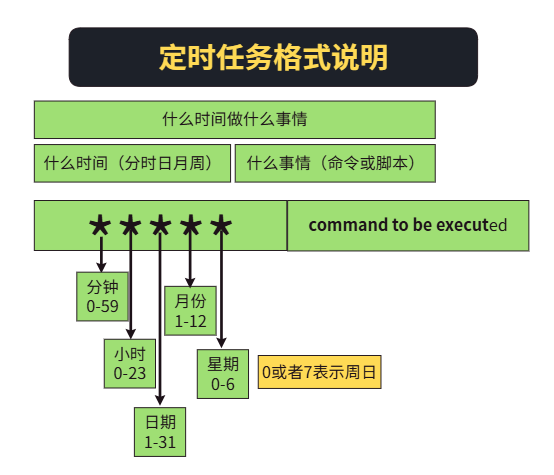 定时任务格式说明

什么时间做什么事情

什么时间（分时日月周）

什么事情（命令或脚本）

★ ★ ★ ★ ★

command to be executed

分钟
0-59

小时
0-23

日期
1-31

月份
1-12

星期
0-6

0或者7表示周日